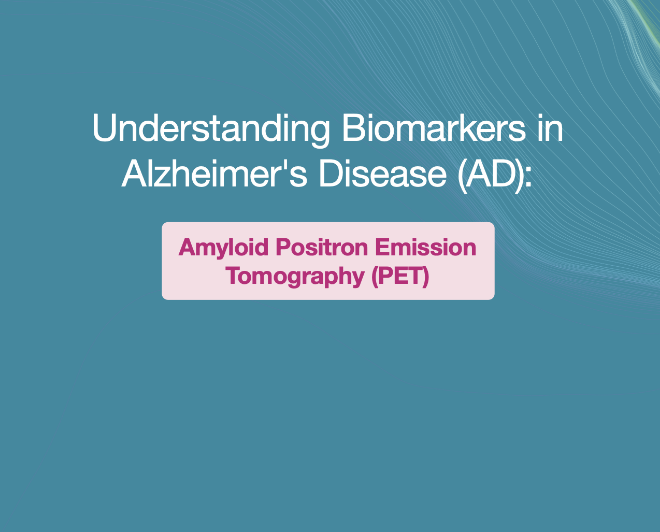 Understanding Biomarkers in Alzheimer's Disease (AD):

Amyloid Positron Emission Tomography (PET)